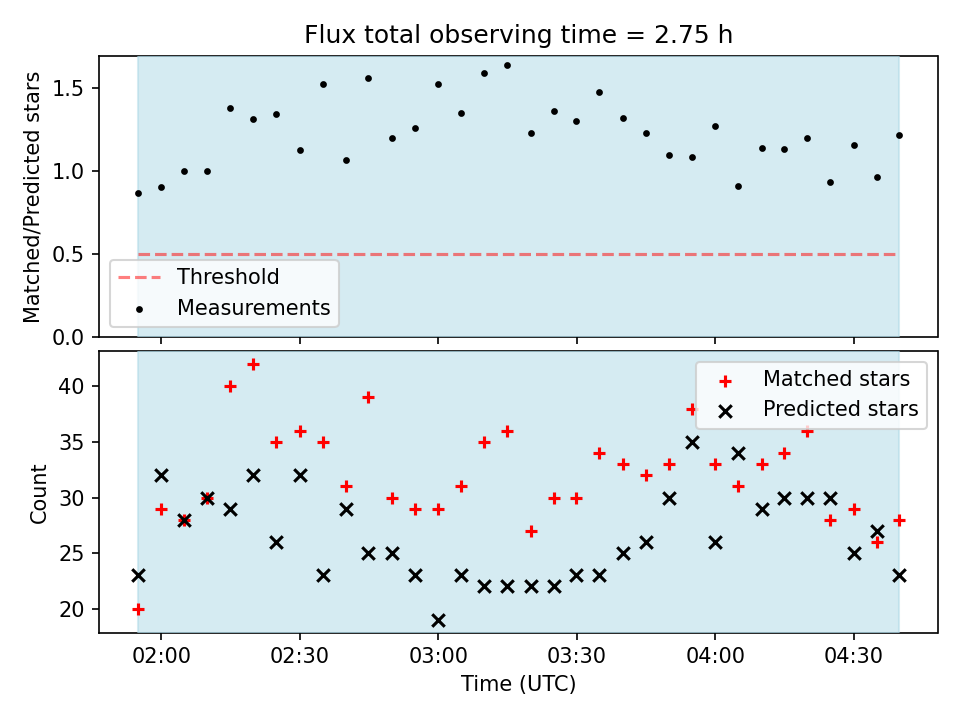 Flux total observing time = 2.75 h

Matched/Predicted stars

1.5
1.0
0.5
0.0

Threshold
Measurements

Count

40
35
30
25
20

Matched stars
Predicted stars

02:00
02:30
03:00
03:30
04:00
04:30

Time (UTC)